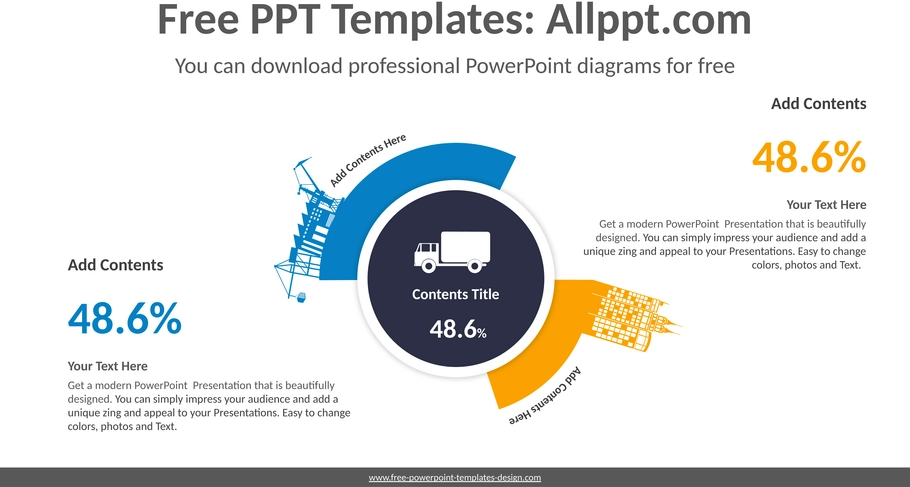 Free PPT Templates: Allppt.com

You can download professional PowerPoint diagrams for free

Add Contents

48.6%

Your Text Here

Get a modern PowerPoint Presentation that is beautifully designed. You can simply impress your audience and add a unique zing and appeal to your Presentations. Easy to change colors, photos and Text.

Add Contents Here

Contents Title

48.6%

Add Contents Here

Add Contents

48.6%

Your Text Here

Get a modern PowerPoint Presentation that is beautifully designed. You can simply impress your audience and add a unique zing and appeal to your Presentations. Easy to change colors, photos and Text.

www.free-powerpoint-templates-design.com